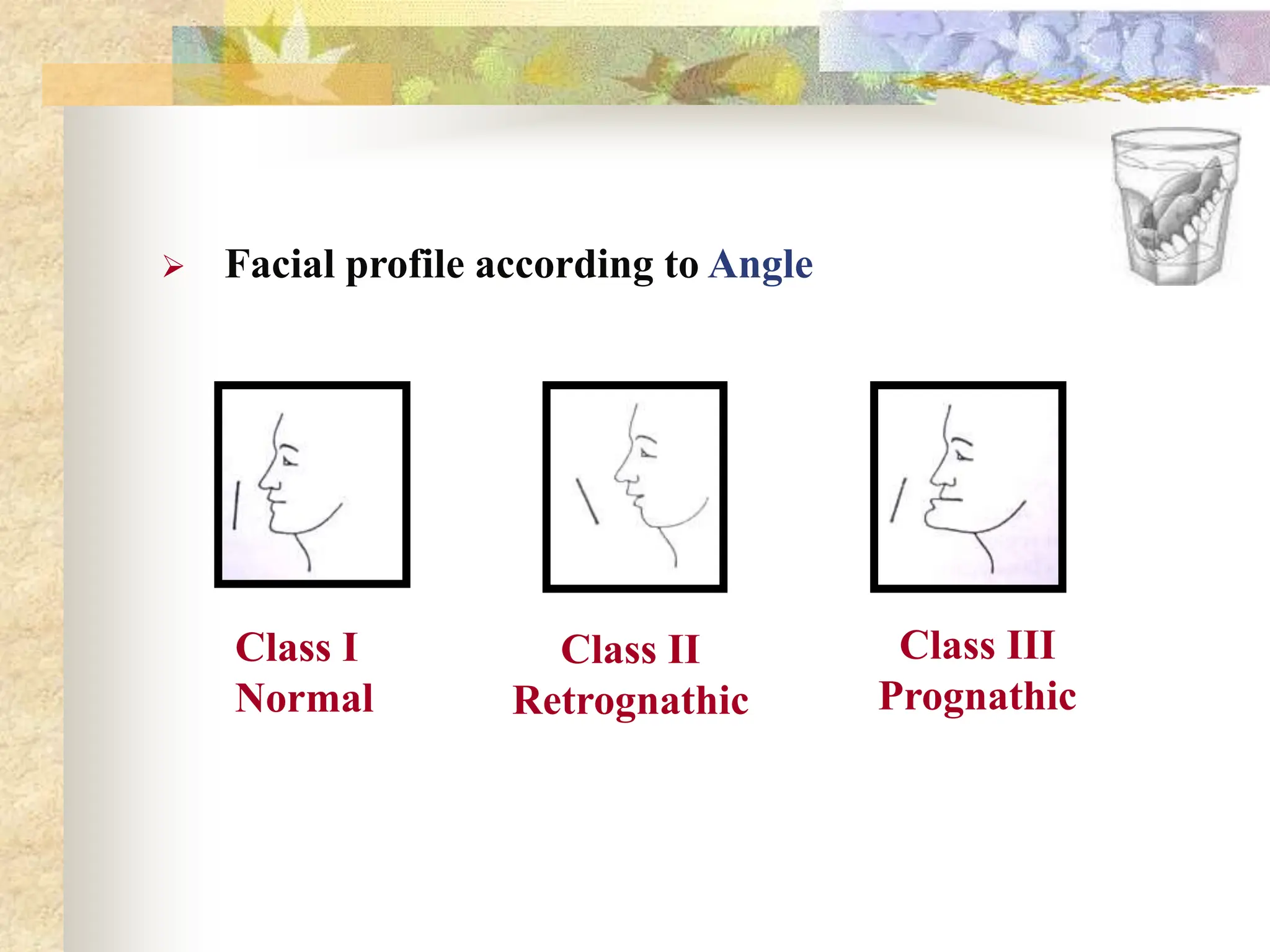 ➢ Facial profile according to Angle

Class I
Normal

Class II
Retrognathic

Class III
Prognathic